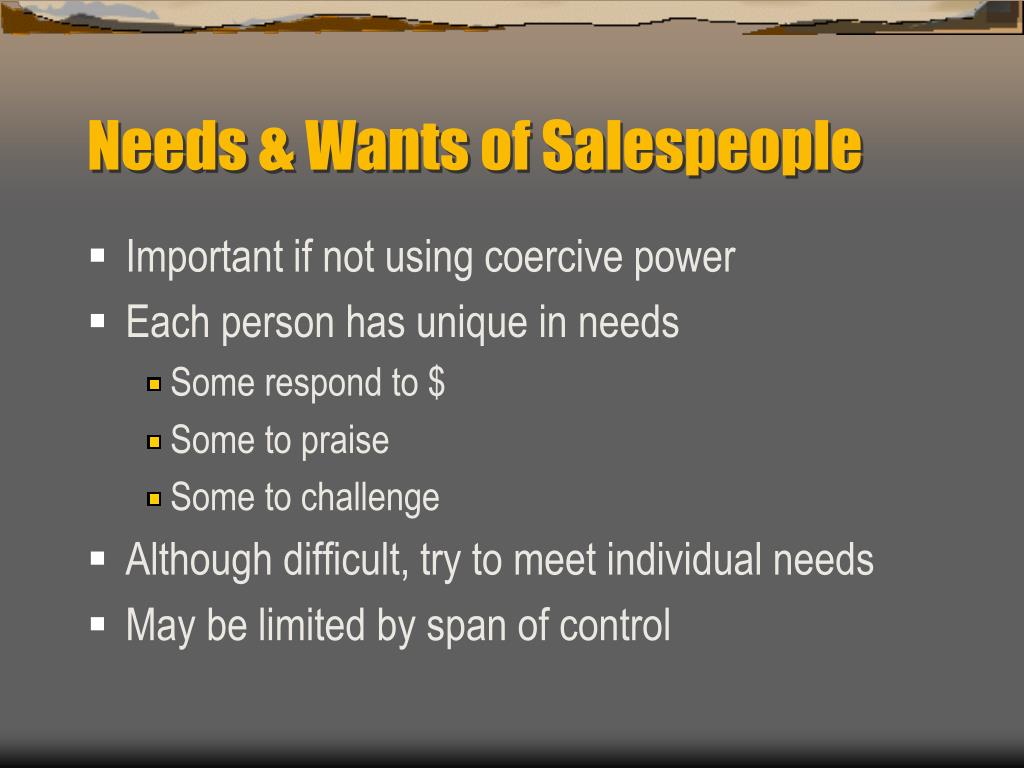 Needs & Wants of Salespeople

- Important if not using coercive power
- Each person has unique in needs
  - Some respond to \$
  - Some to praise
  - Some to challenge
- Although difficult, try to meet individual needs
- May be limited by span of control